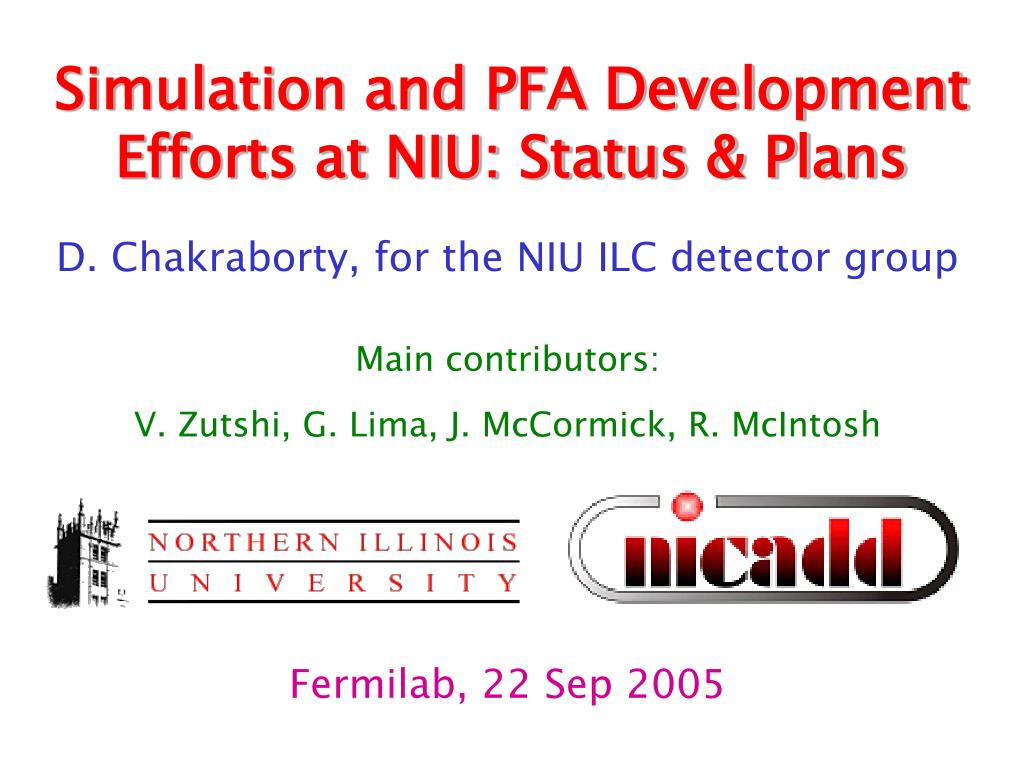 Simulation and PFA Development Efforts at NIU: Status & Plans

D. Chakraborty, for the NIU ILC detector group

Main contributors:

V. Zutshi, G. Lima, J. McCormick, R. McIntosh

NORTHERN ILLINOIS UNIVERSITY

nicadd

Fermilab, 22 Sep 2005